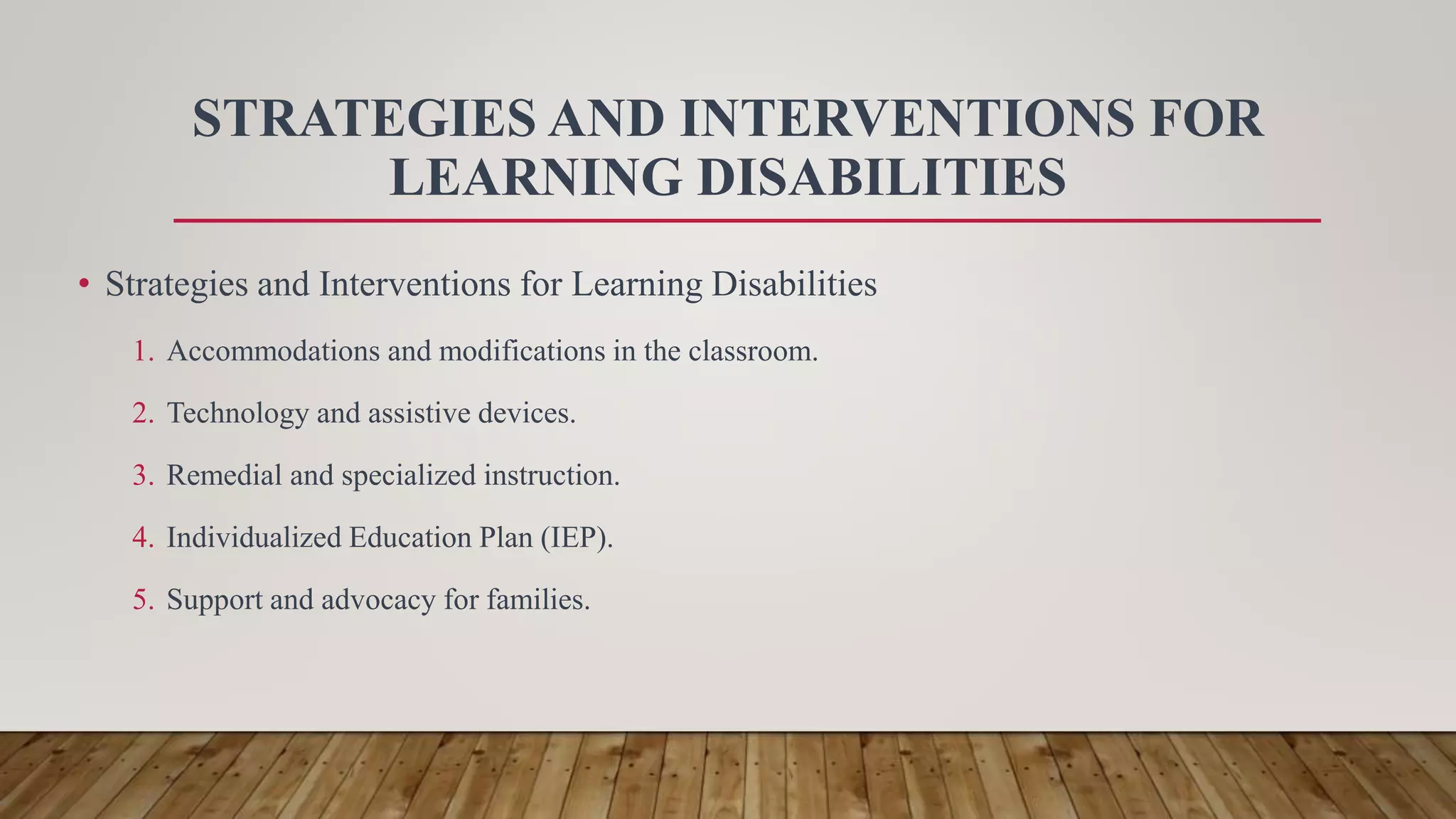 STRATEGIES AND INTERVENTIONS FOR LEARNING DISABILITIES

• Strategies and Interventions for Learning Disabilities

1. Accommodations and modifications in the classroom.

2. Technology and assistive devices.

3. Remedial and specialized instruction.

4. Individualized Education Plan (IEP).

5. Support and advocacy for families.